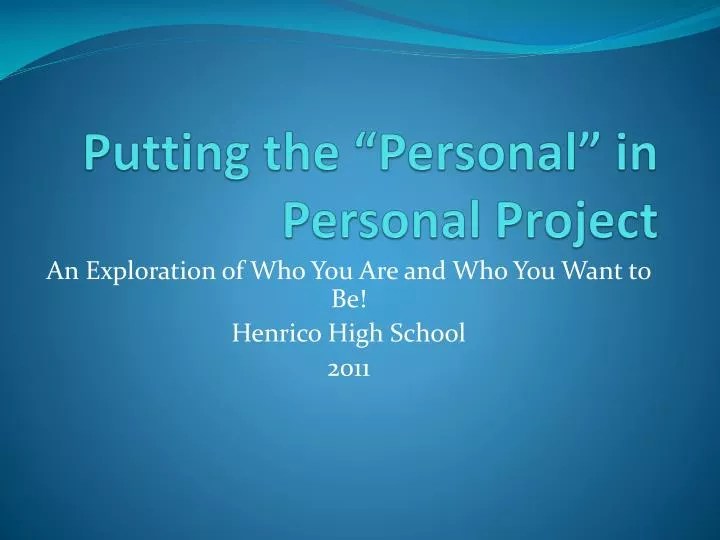 Putting the “Personal” in Personal Project

An Exploration of Who You Are and Who You Want to Be!

Henrico High School

2011